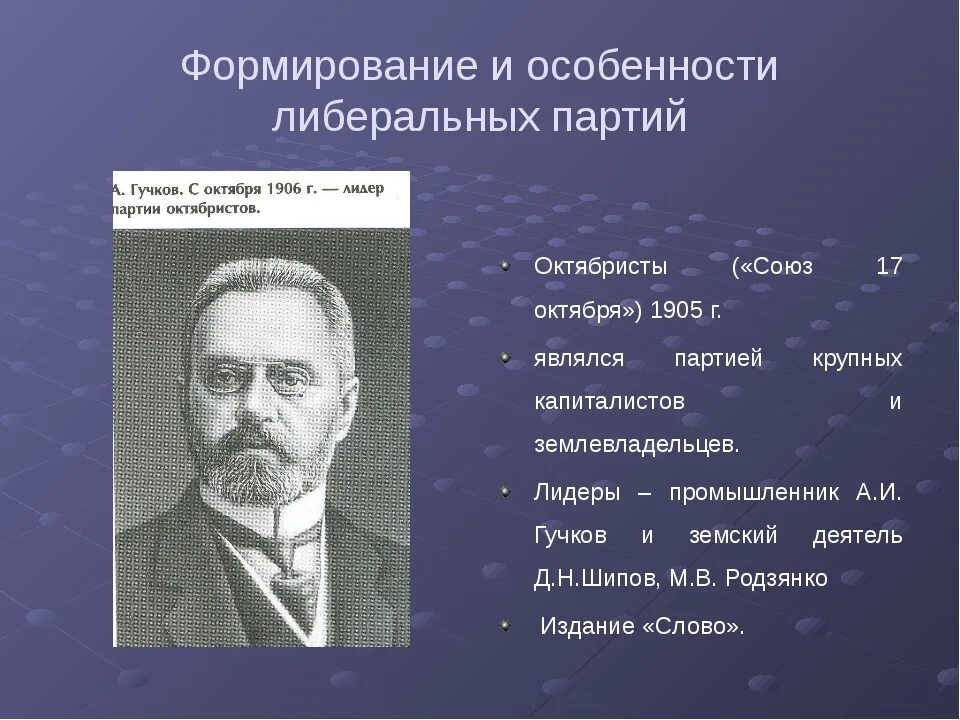 Формирование и особенности либеральных партий

А. Гучков. С октября 1906 г. — лидер партии октябристов.

Октябристы («Союз 17 октября») 1905 г.

являлся партией крупных капиталистов и землевладельцев.

Лидеры – промышленник А.И. Гучков и земский деятель Д.Н.Шипов, М.В. Родзянко

Издание «Слово».